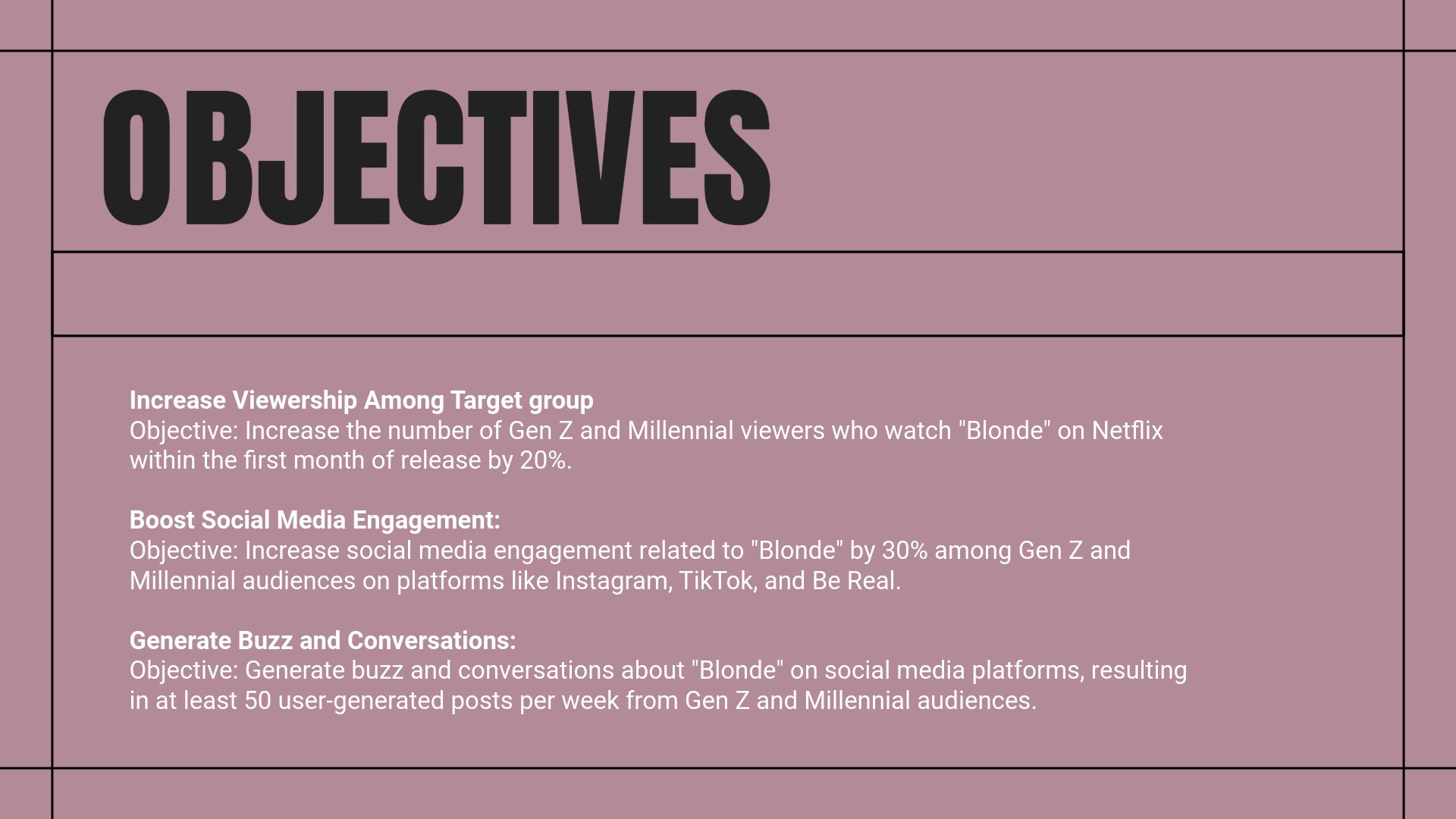 OBJECTIVES

Increase Viewership Among Target group
Objective: Increase the number of Gen Z and Millennial viewers who watch "Blonde" on Netflix within the first month of release by 20%.

Boost Social Media Engagement:
Objective: Increase social media engagement related to "Blonde" by 30% among Gen Z and Millennial audiences on platforms like Instagram, TikTok, and Be Real.

Generate Buzz and Conversations:
Objective: Generate buzz and conversations about "Blonde" on social media platforms, resulting in at least 50 user-generated posts per week from Gen Z and Millennial audiences.